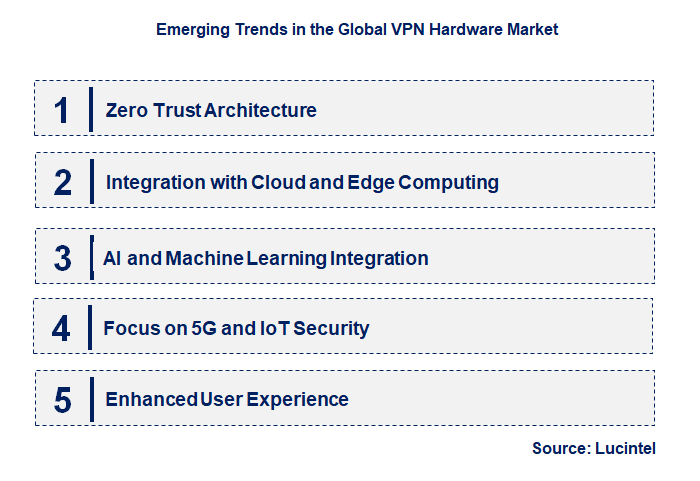 Emerging Trends in the Global VPN Hardware Market

1 Zero Trust Architecture

2 Integration with Cloud and Edge Computing

3 AI and Machine Learning Integration

4 Focus on 5G and IoT Security

5 Enhanced User Experience

Source: Lucintel